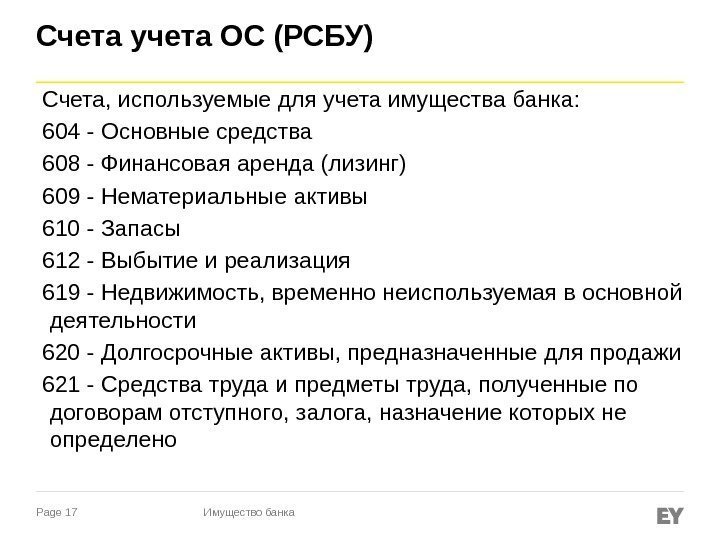 Счета учета ОС (РСБУ)

Счета, используемые для учета имущества банка:

604 - Основные средства

608 - Финансовая аренда (лизинг)

609 - Нематериальные активы

610 - Запасы

612 - Выбытие и реализация

619 - Недвижимость, временно неиспользуемая в основной деятельности

620 - Долгосрочные активы, предназначенные для продажи

621 - Средства труда и предметы труда, полученные по договорам отступного, залога, назначение которых не определено

Page 17

Имущество банка

EY